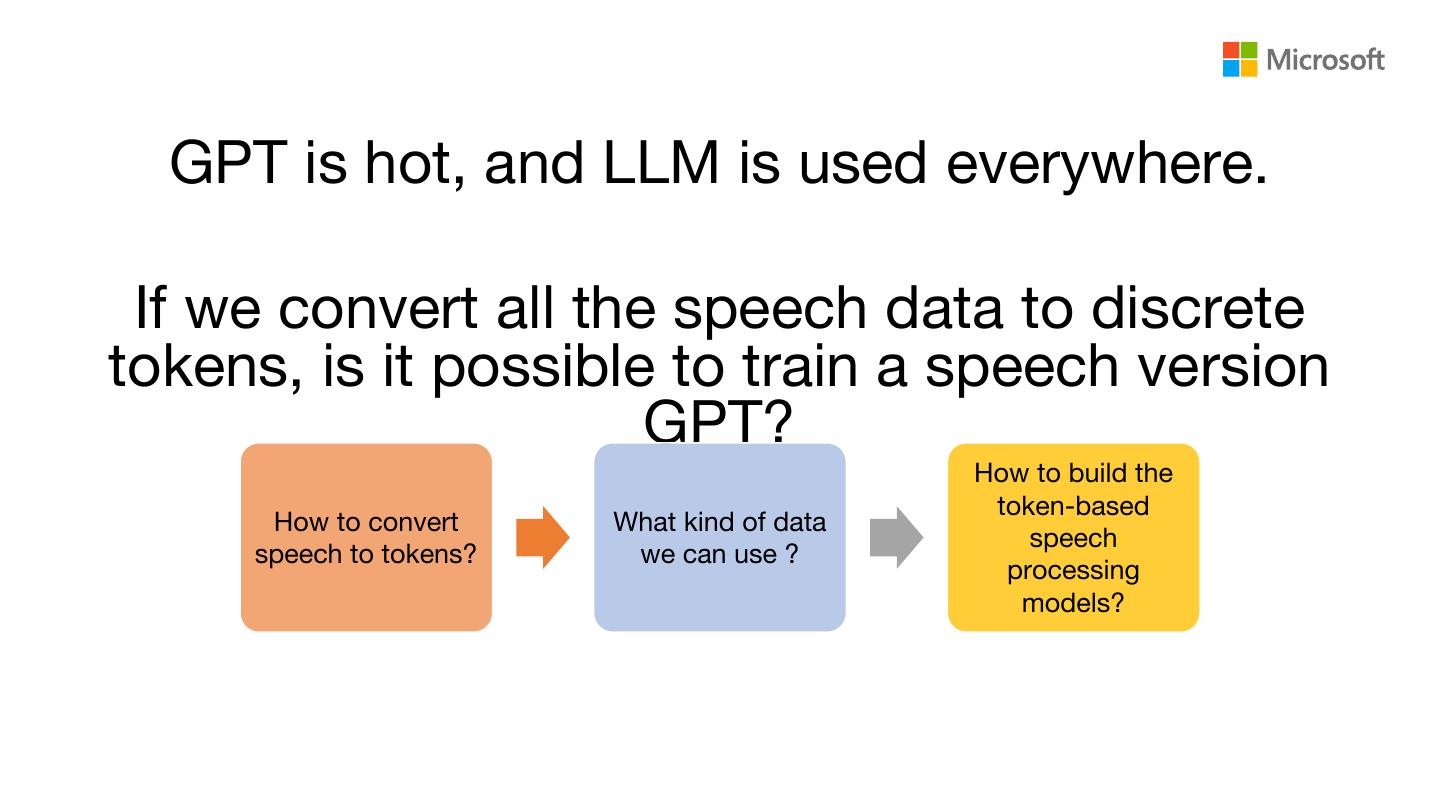 Microsoft

GPT is hot, and LLM is used everywhere.

If we convert all the speech data to discrete tokens, is it possible to train a speech version GPT?

How to convert speech to tokens?

What kind of data we can use ?

How to build the token-based speech processing models?